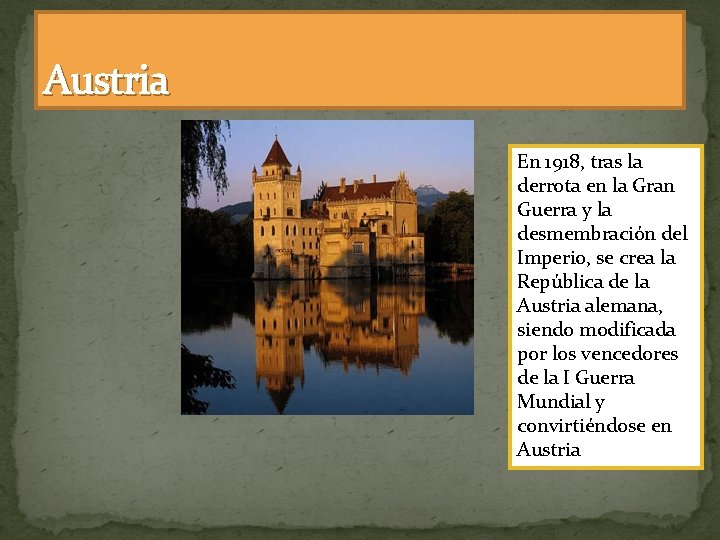 Austria

En 1918, tras la derrota en la Gran Guerra y la desmembración del Imperio, se crea la República de la Austria alemana, siendo modificada por los vencedores de la I Guerra Mundial y convirtiéndose en Austria